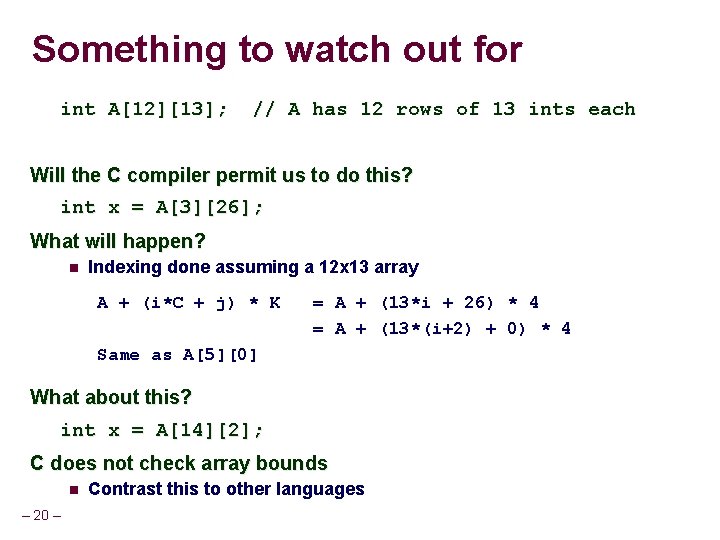 Something to watch out for

int A[12][13]; // A has 12 rows of 13 ints each

Will the C compiler permit us to do this?

int x = A[3][26];

What will happen?

Indexing done assuming a 12x13 array

A + (i*C + j) * K = A + (13*i + 26) * 4
= A + (13*(i+2) + 0) * 4

Same as A[5][0]

What about this?

int x = A[14][2];

C does not check array bounds

Contrast this to other languages

– 20 –